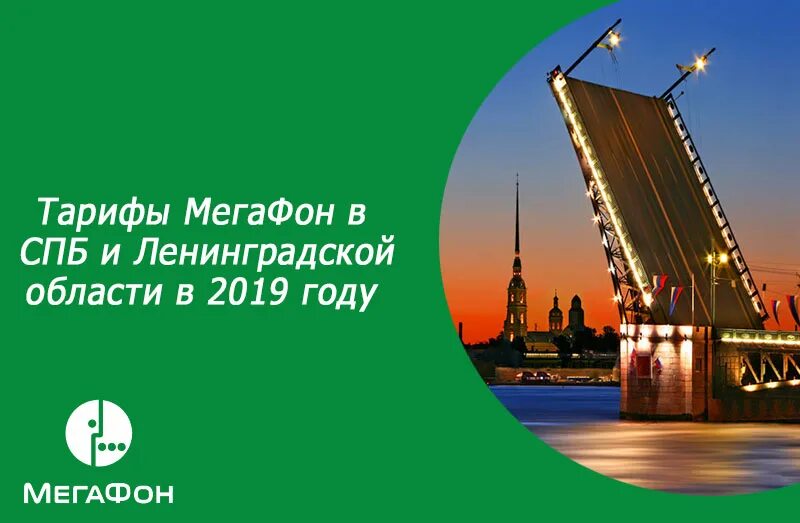 Тарифы МегаФон в СПБ и Ленинградской области в 2019 году

МегаФон